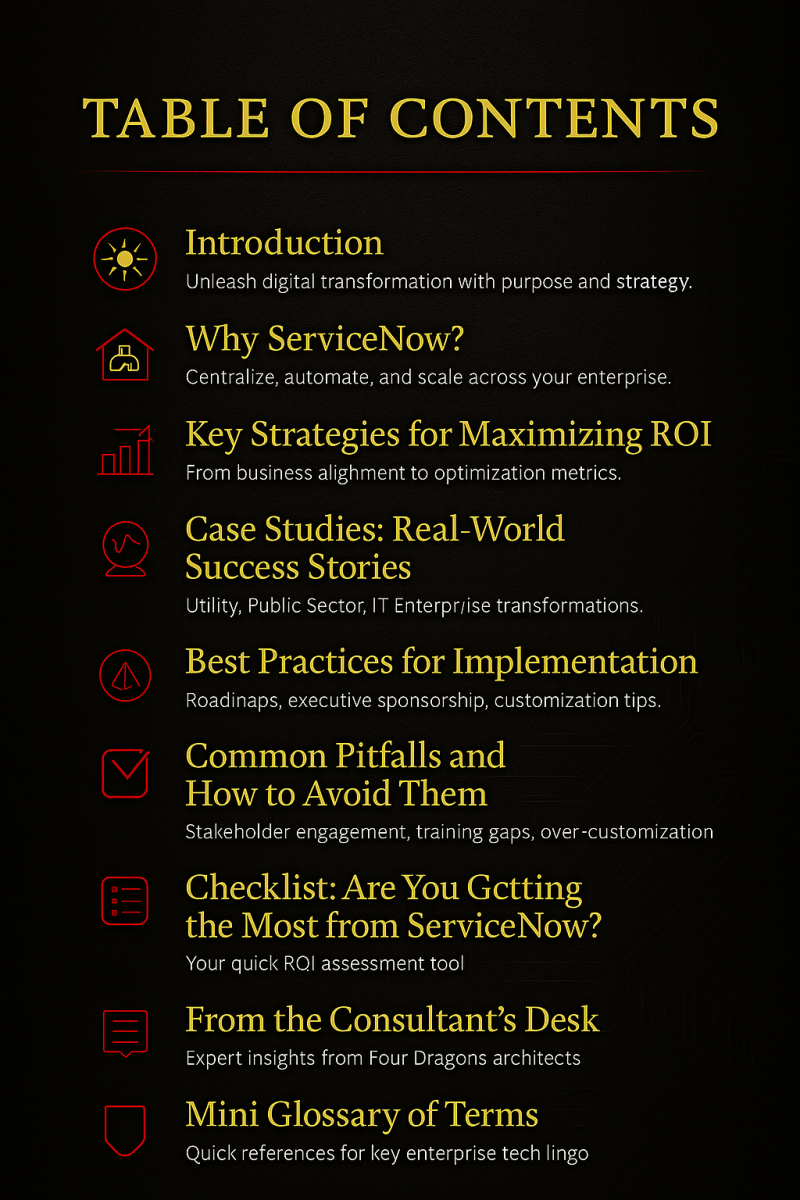 TABLE OF CONTENTS

Introduction
Unleash digital transformation with purpose and strategy.

Why ServiceNow?
Centralize, automate, and scale across your enterprise.

Key Strategies for Maximizing ROI
From business alighment to optimization metrics.

Case Studies: Real-World Success Stories
Utility, Public Sector, IT Enterprise transformations.

Best Practices for Implementation
Roadinaps, executive sponsorship, customization tips.

Common Pitfalls and How to Avoid Them
Stakeholder engagement, training gaps, over-customization

Checklist: Are You Gctting the Most from ServiceNow?
Your quick RQI assessment tool

From the Consultant's Desk
Expert insights from Four Dragons architects

Mini Glossary of Terms
Quick references for key enterprise tech lingo